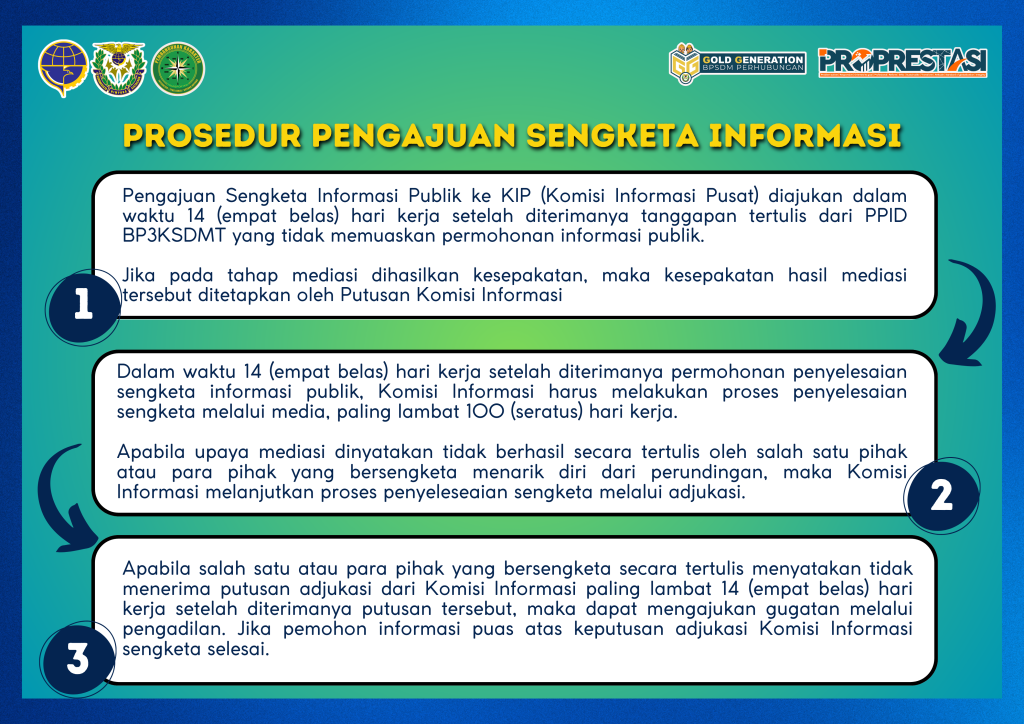 GOLD GENERATION
BPSDM PERHUBUNGAN

PROPRESTASI

PROSEDUR PENGAJUAN SENGKETA INFORMASI

Pengajuan Sengketa Informasi Publik ke KIP (Komisi Informasi Pusat) diajukan dalam waktu 14 (empat belas) hari kerja setelah diterimanya tanggapan tertulis dari PPID BP3KSDMT yang tidak memuaskan permohonan informasi publik.

Jika pada tahap mediasi dihasilkan kesepakatan, maka kesepakatan hasil mediasi tersebut ditetapkan oleh Putusan Komisi Informasi

1

Dalam waktu 14 (empat belas) hari kerja setelah diterimanya permohonan penyelesaian sengketa informasi publik, Komisi Informasi harus melakukan proses penyelesaian sengketa melalui media, paling lambat 100 (seratus) hari kerja.

Apabila upaya mediasi dinyatakan tidak berhasil secara tertulis oleh salah satu pihak atau para pihak yang bersengketa menarik diri dari perundingan, maka Komisi Informasi melanjutkan proses penyeleseaian sengketa melalui adjukasi.

2

Apabila salah satu atau para pihak yang bersengketa secara tertulis menyatakan tidak menerima putusan adjukasi dari Komisi Informasi paling lambat 14 (empat belas) hari kerja setelah diterimanya putusan tersebut, maka dapat mengajukan gugatan melalui pengadilan. Jika pemohon informasi puas atas keputusan adjukasi Komisi Informasi sengketa selesai.

3